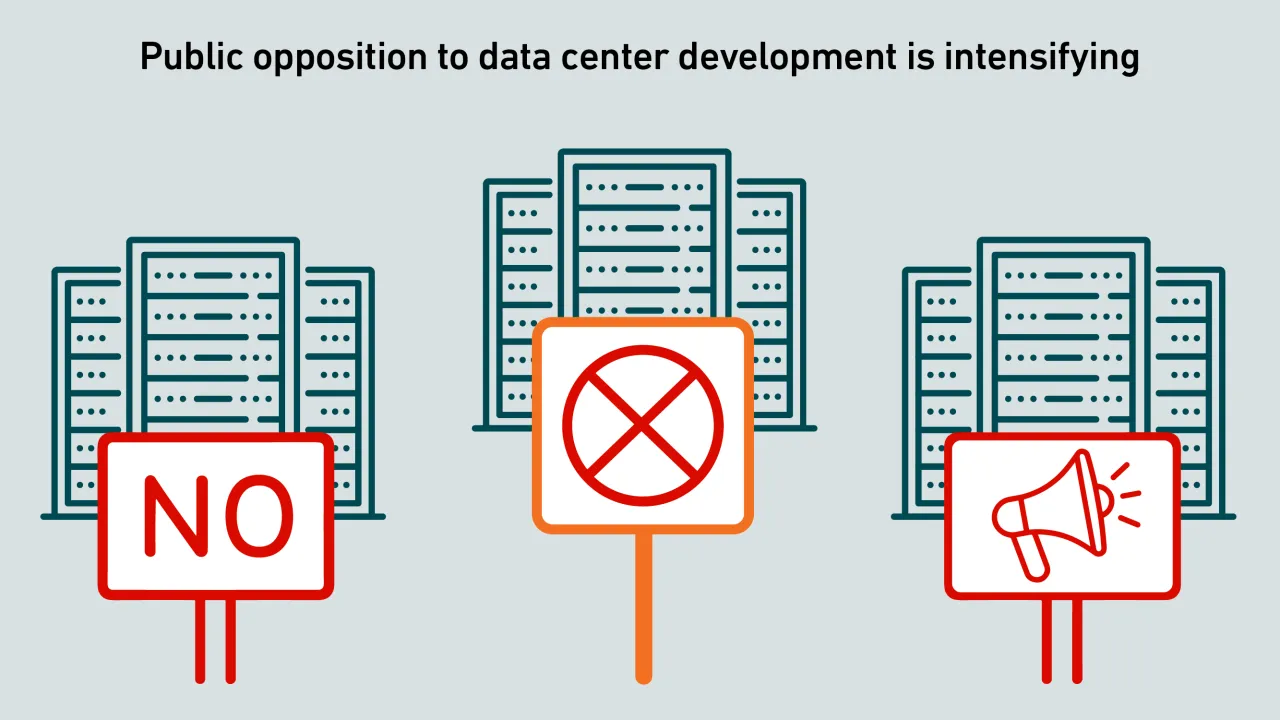 Public opposition to data center development is intensifying

NO